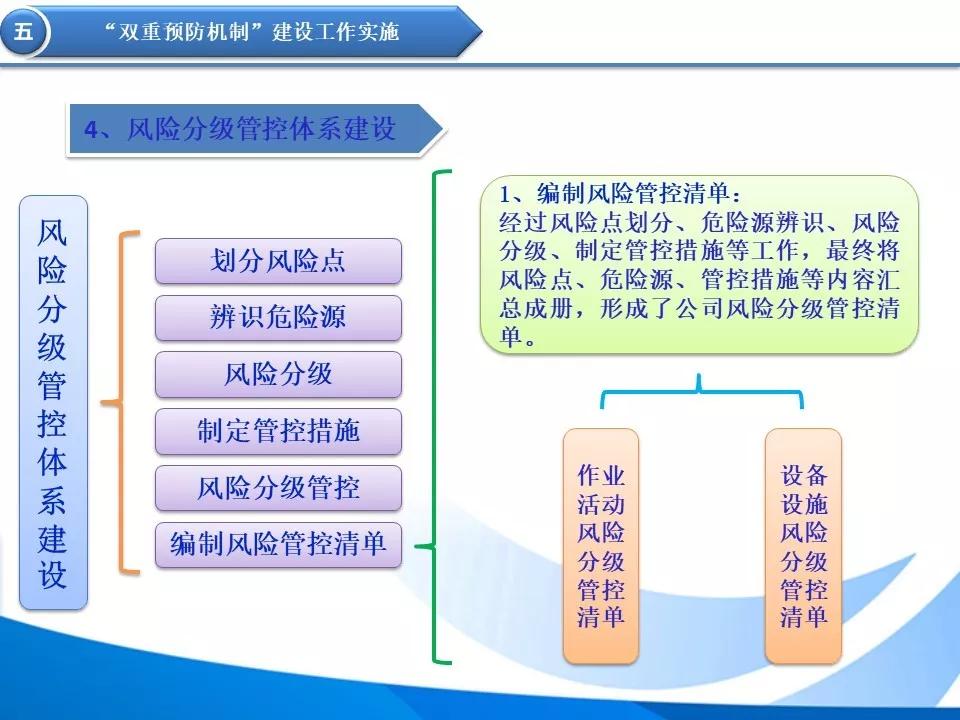 五 “双重预防机制”建设工作实施

4、风险分级管控体系建设

风险分级管控体系建设

划分风险点

辨识危险源

风险分级

制定管控措施

风险分级管控

编制风险管控清单

1、编制风险管控清单：
经过风险点划分、危险源辨识、风险分级、制定管控措施等工作，最终将风险点、危险源、管控措施等内容汇总成册，形成了公司风险分级管控清单。

作业活动风险分级管控清单

设备设施风险分级管控清单